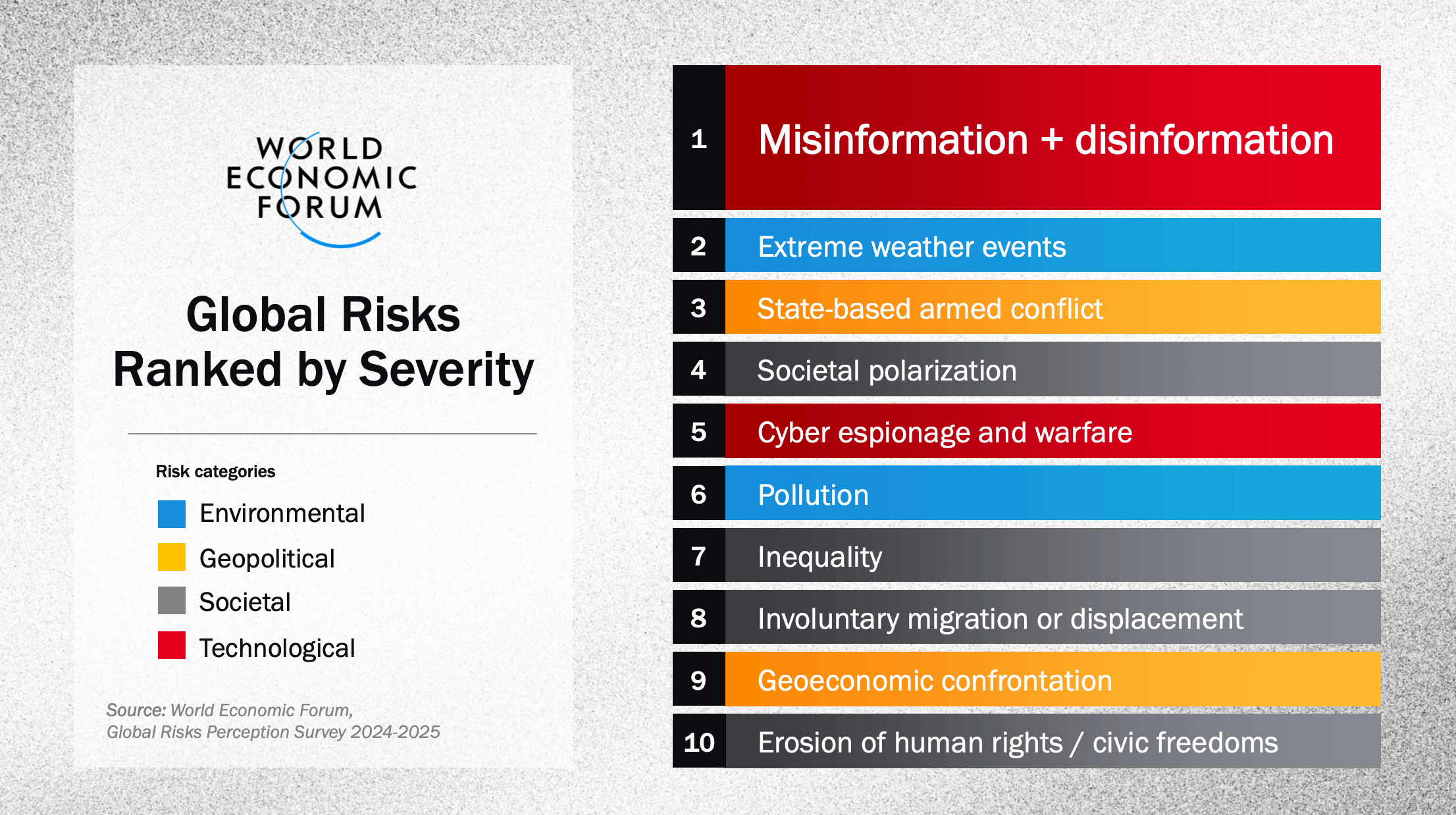 WORLD ECONOMIC FORUM

Global Risks Ranked by Severity

Risk categories

Environmental

Geopolitical

Societal

Technological

Source: World Economic Forum, Global Risks Perception Survey 2024-2025

1 Misinformation + disinformation

2 Extreme weather events

3 State-based armed conflict

4 Societal polarization

5 Cyber espionage and warfare

6 Pollution

7 Inequality

8 Involuntary migration or displacement

9 Geoeconomic confrontation

10 Erosion of human rights / civic freedoms